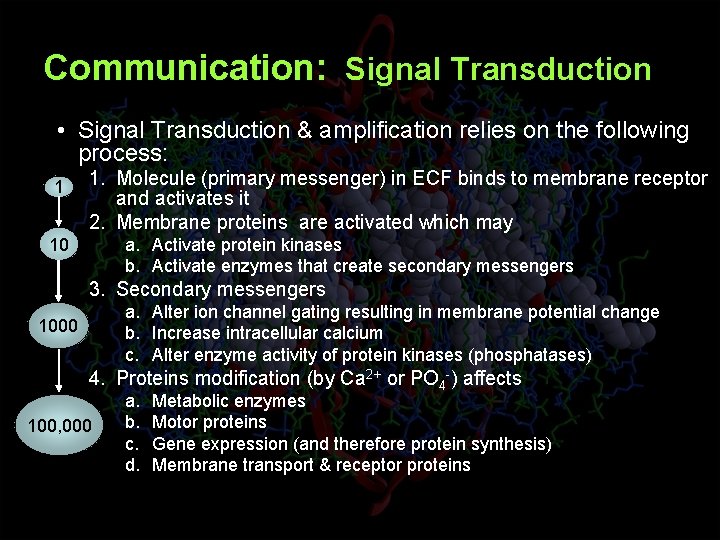 Communication: Signal Transduction

• Signal Transduction & amplification relies on the following process:

1. Molecule (primary messenger) in ECF binds to membrane receptor and activates it
2. Membrane proteins are activated which may
a. Activate protein kinases
b. Activate enzymes that create secondary messengers
3. Secondary messengers
a. Alter ion channel gating resulting in membrane potential change
b. Increase intracellular calcium
c. Alter enzyme activity of protein kinases (phosphatases)
4. Proteins modification (by $Ca^{2+}$ or $PO_4^-$) affects
a. Metabolic enzymes
b. Motor proteins
c. Gene expression (and therefore protein synthesis)
d. Membrane transport & receptor proteins

1
10
1000
100,000